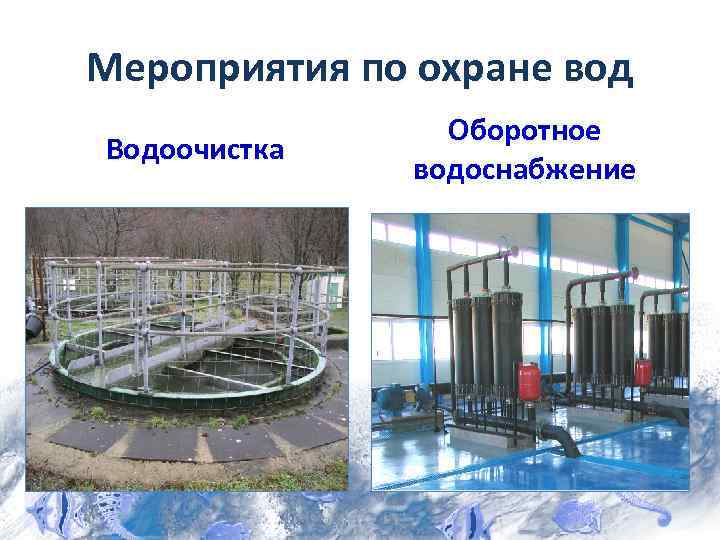 Мероприятия по охране вод

Водоочистка

Оборотное водоснабжение